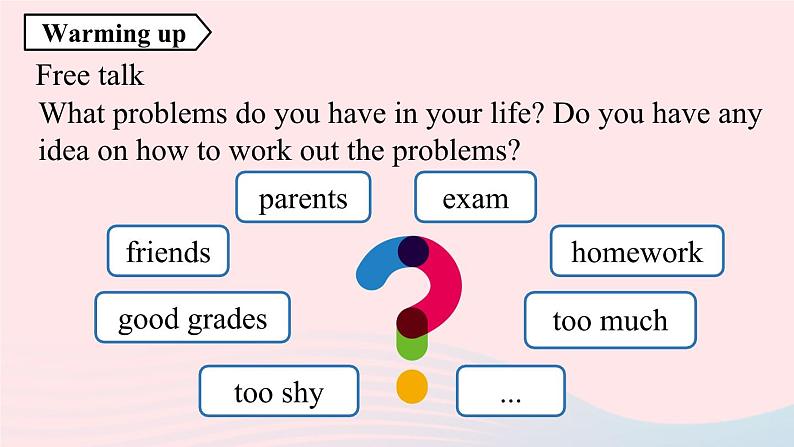 Warming up

Free talk

What problems do you have in your life? Do you have any idea on how to work out the problems?

parents

exam

friends

homework

good grades

too much

too shy

...